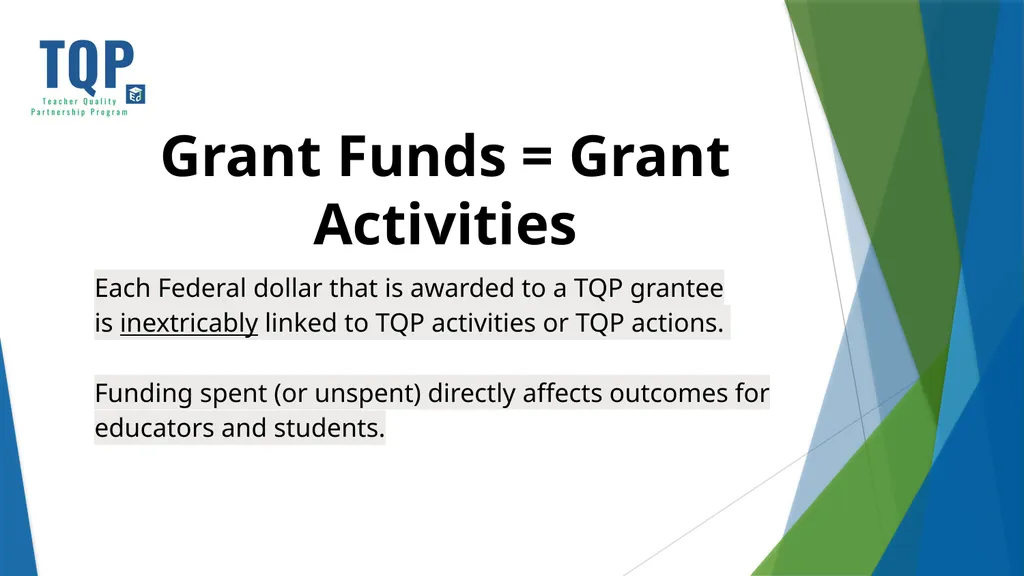 TQP
Teacher Quality
Partnership Program

Grant Funds = Grant Activities

Each Federal dollar that is awarded to a TQP grantee is inextricably linked to TQP activities or TQP actions.

Funding spent (or unspent) directly affects outcomes for educators and students.